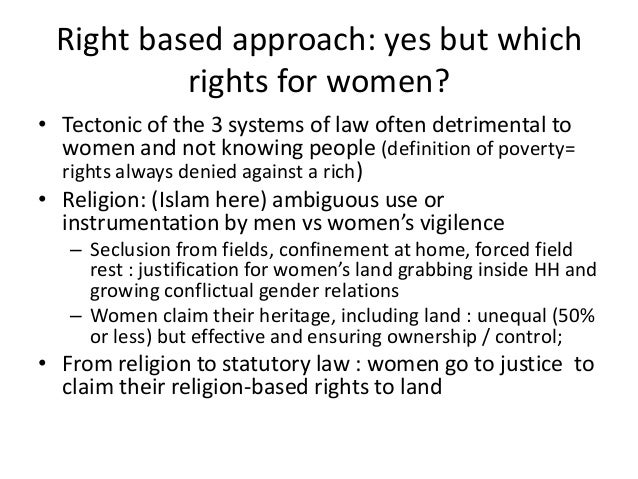 Right based approach: yes but which rights for women?

• Tectonic of the 3 systems of law often detrimental to women and not knowing people (definition of poverty= rights always denied against a rich)
• Religion: (Islam here) ambiguous use or instrumentation by men vs women's vigilence
– Seclusion from fields, confinement at home, forced field rest : justification for women's land grabbing inside HH and growing conflictual gender relations
– Women claim their heritage, including land : unequal (50% or less) but effective and ensuring ownership / control;
• From religion to statutory law : women go to justice to claim their religion-based rights to land